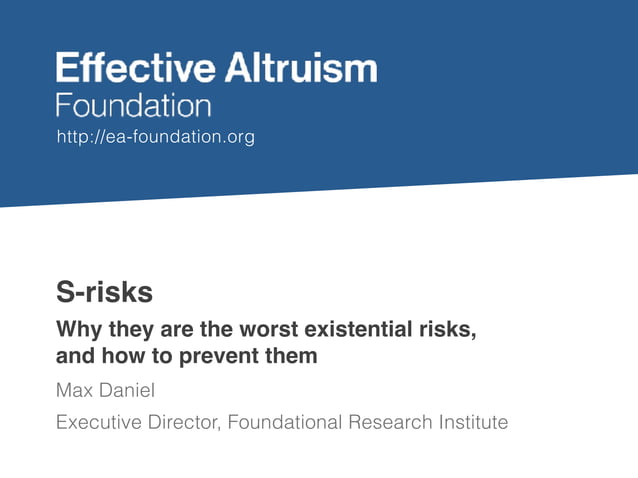 Effective Altruism
Foundation
http://ea-foundation.org

S-risks

Why they are the worst existential risks, and how to prevent them

Max Daniel

Executive Director, Foundational Research Institute